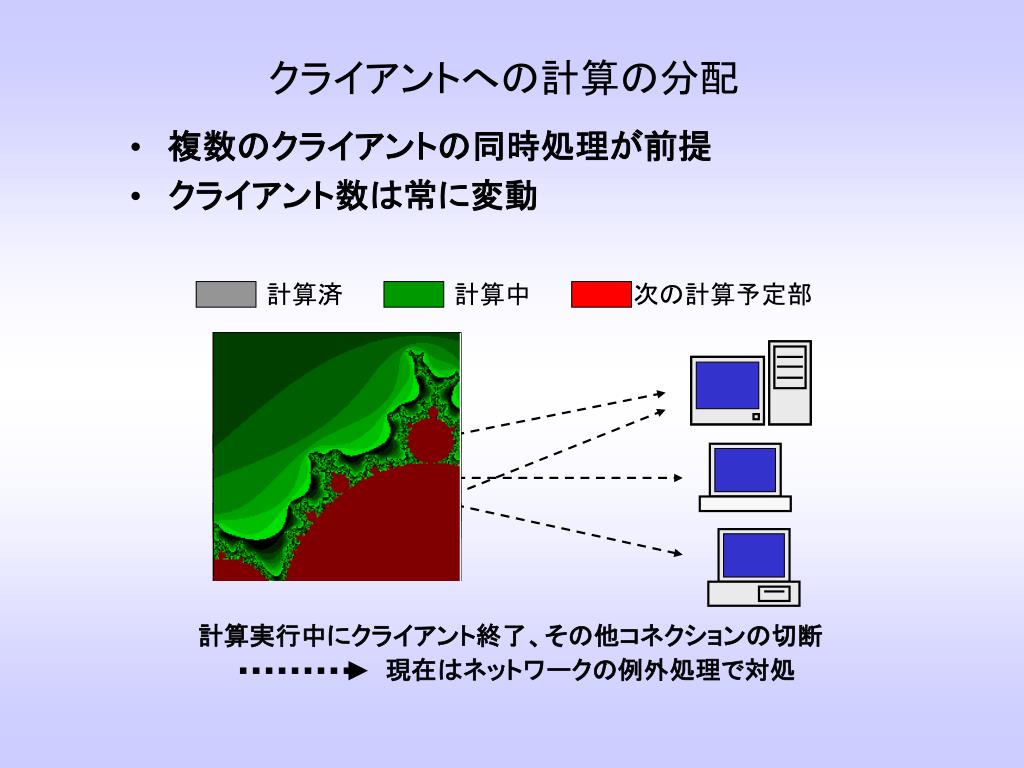 クライアントへの計算の分配

• 複数のクライアントの同時処理が前提
• クライアント数は常に変動

計算済　計算中　次の計算予定部

計算実行中にクライアント終了、その他コネクションの切断
現在はネットワークの例外処理で対処